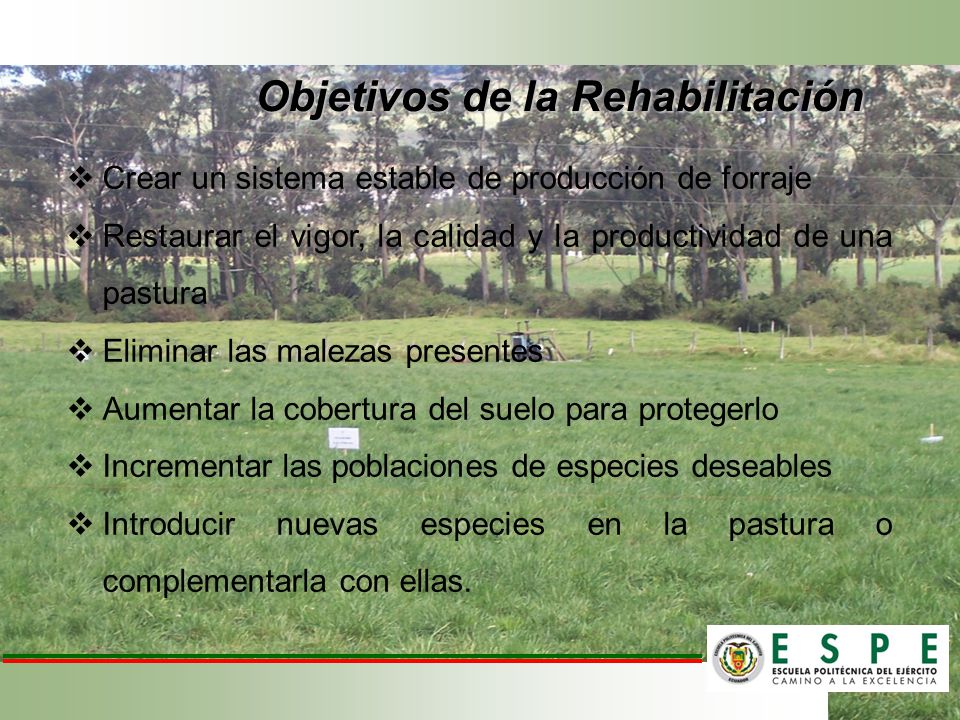 Objetivos de la Rehabilitación

❖ Crear un sistema estable de producción de forraje

❖ Restaurar el vigor, la calidad y la productividad de una pastura

❖ Eliminar las malezas presentes

❖ Aumentar la cobertura del suelo para protegerlo

❖ Incrementar las poblaciones de especies deseables

❖ Introducir nuevas especies en la pastura o complementarla con ellas.

ESPE
ESCUELA POLITÉCNICA DEL EJÉRCITO
CAMINO A LA EXCELENCIA